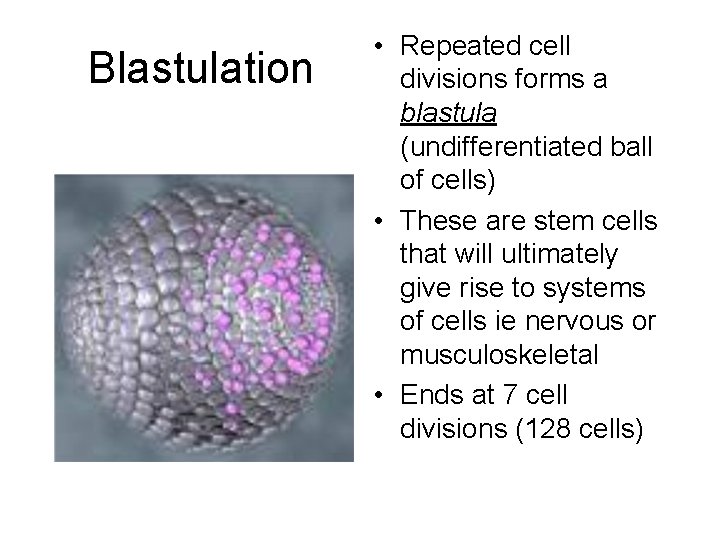 Blastulation

• Repeated cell divisions forms a blastula (undifferentiated ball of cells)
• These are stem cells that will ultimately give rise to systems of cells ie nervous or musculoskeletal
• Ends at 7 cell divisions (128 cells)